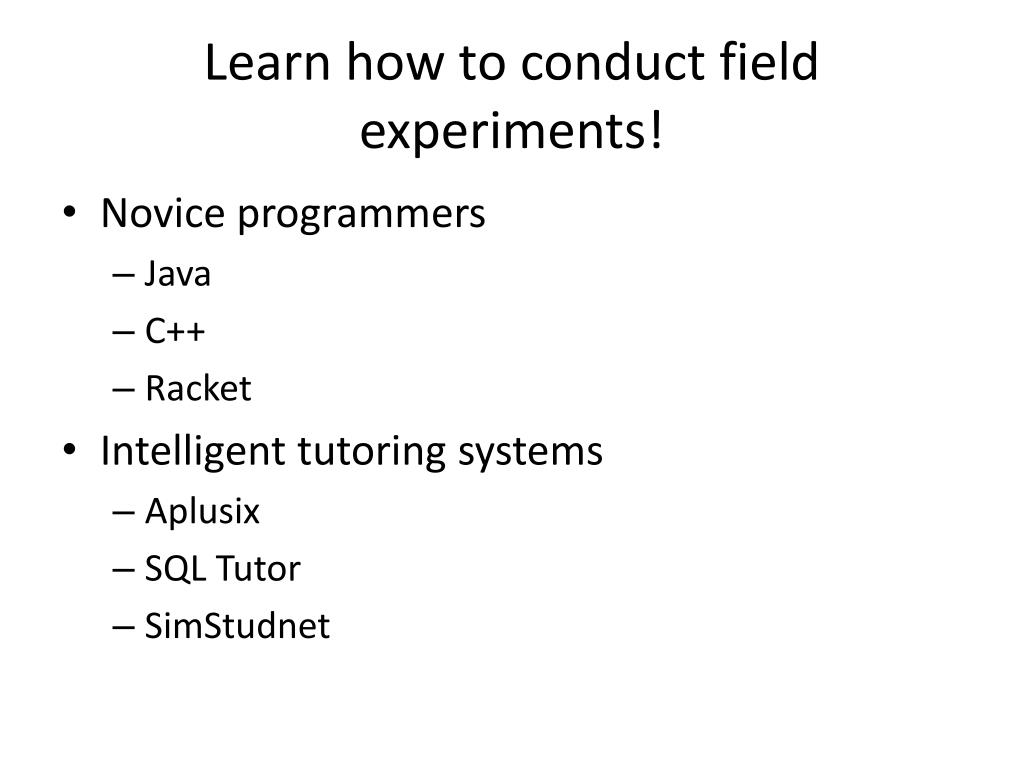 Learn how to conduct field experiments!

• Novice programmers
– Java
– C++
– Racket
• Intelligent tutoring systems
– Aplusix
– SQL Tutor
– SimStudnet